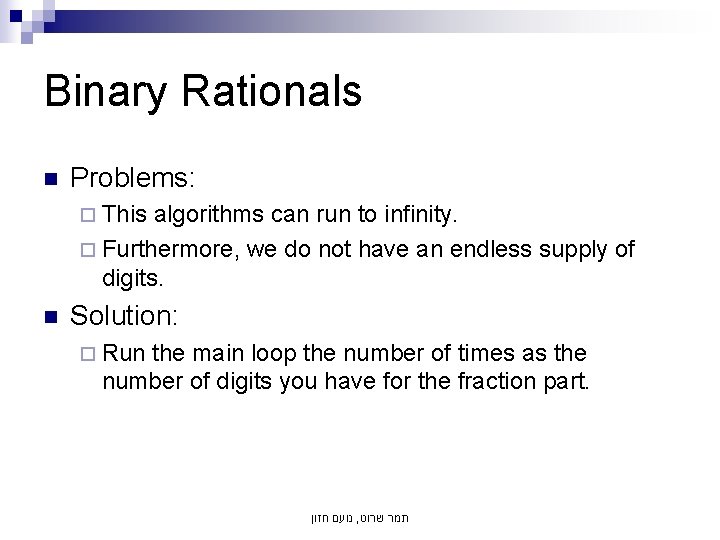 Binary Rationals

Problems:

This algorithms can run to infinity.

Furthermore, we do not have an endless supply of digits.

Solution:

Run the main loop the number of times as the number of digits you have for the fraction part.

תמר שרוט, נועם חזון